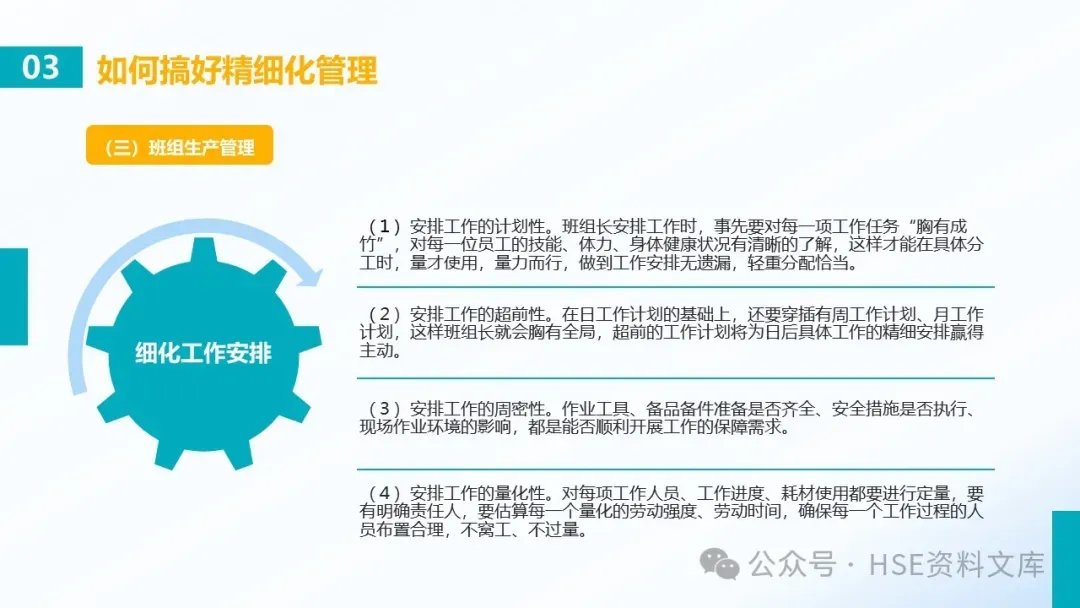 03 如何搞好精细化管理

（三）班组生产管理

细化工作安排

（1）安排工作的计划性。班组长安排工作时，事先要对每一项工作任务“胸有成竹”，对每一位员工的技能、体力、身体健康状况有清晰的了解，这样才能在具体分工时，量才使用，量力而行，做到工作安排无遗漏，轻重分配恰当。

（2）安排工作的超前性。在日工作计划的基础上，还要穿插有周工作计划、月工作计划，这样班组长就会胸有全局，超前的工作计划将为日后具体工作的精细安排赢得主动。

（3）安排工作的周密性。作业工具、备品备件准备是否齐全、安全措施是否执行、现场作业环境的影响，都是能否顺利开展工作的保障需求。

（4）安排工作的量化性。对每项工作人员、工作进度、耗材使用都要进行定量，要有明确责任人，要估算每一个量化的劳动强度、劳动时间，确保每一个工作过程的人员布置合理，不窝工、不过量。

公众号 · HSE资料文库